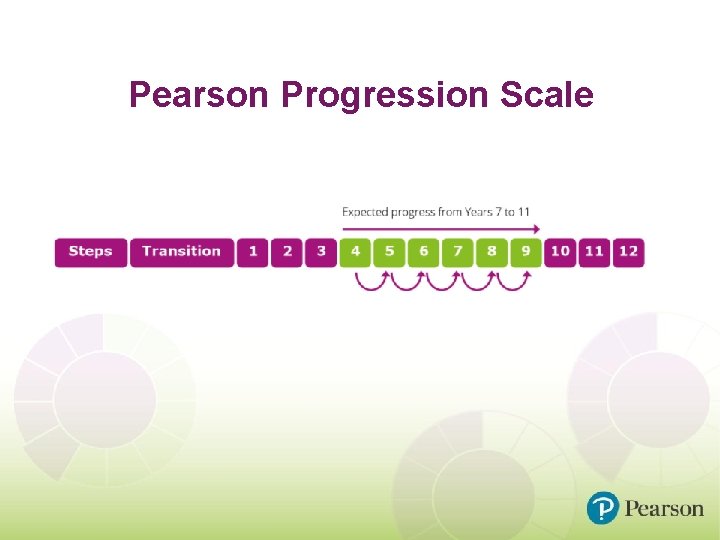 Pearson Progression Scale

Expected progress from Years 7 to 11

Steps Transition 1 2 3 4 5 6 7 8 9 10 11 12

Pearson